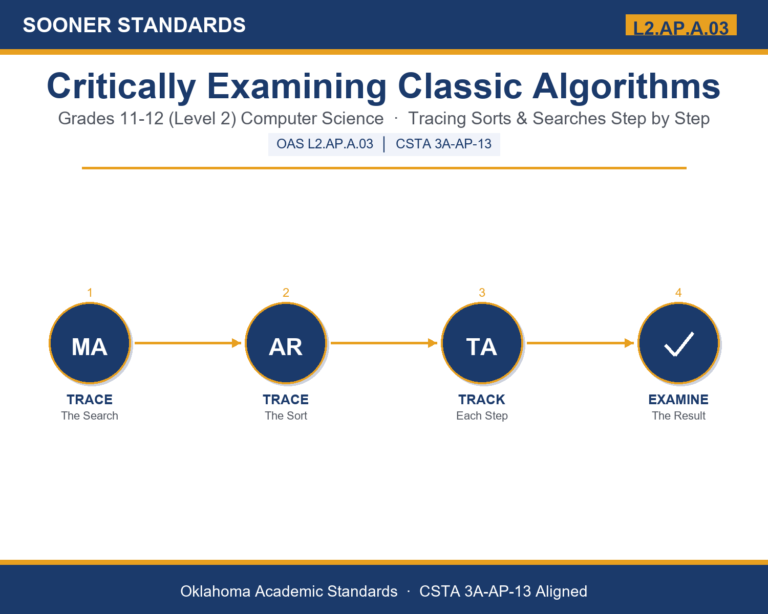 SOONER STANDARDS

L2.AP.A.03

Critically Examining Classic Algorithms

Grades 11-12 (Level 2) Computer Science · Tracing Sorts & Searches Step by Step

OAS L2.AP.A.03 | CSTA 3A-AP-13

1
MA
TRACE
The Search

2
AR
TRACE
The Sort

3
TA
TRACK
Each Step

4
✓
EXAMINE
The Result

Oklahoma Academic Standards · CSTA 3A-AP-13 Aligned